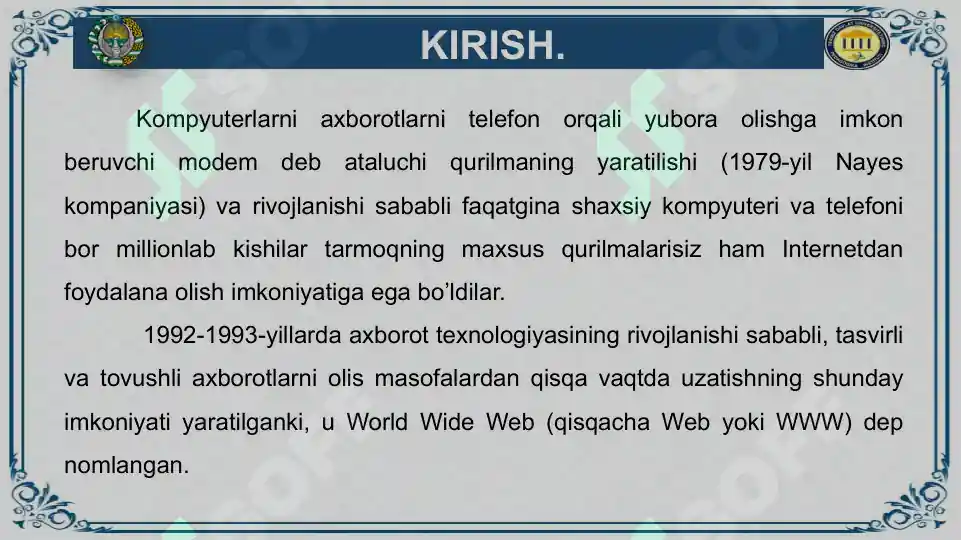 KIRISH.

Kompyuterlarni axborotlarni telefon orqali yubora olishga imkon beruvchi modem deb ataluchi qurilmaning yaratilishi (1979-yil Nayes kompaniyasi) va rivojlanishi sababli faqatgina shaxsiy kompyuteri va telefoni bor millionlab kishilar tarmoqning maxsus qurilmalarisiz ham Internetdan foydalana olish imkoniyatiga ega bo'ldilar.

1992-1993-yillarda axborot texnologiyasining rivojlanishi sababli, tasvirli va tovushli axborotlarni olis masofalardan qisqa vaqtda uzatishning shunday imkoniyati yaratilganki, u World Wide Web (qisqacha Web yoki WWW) dep nomlangan.